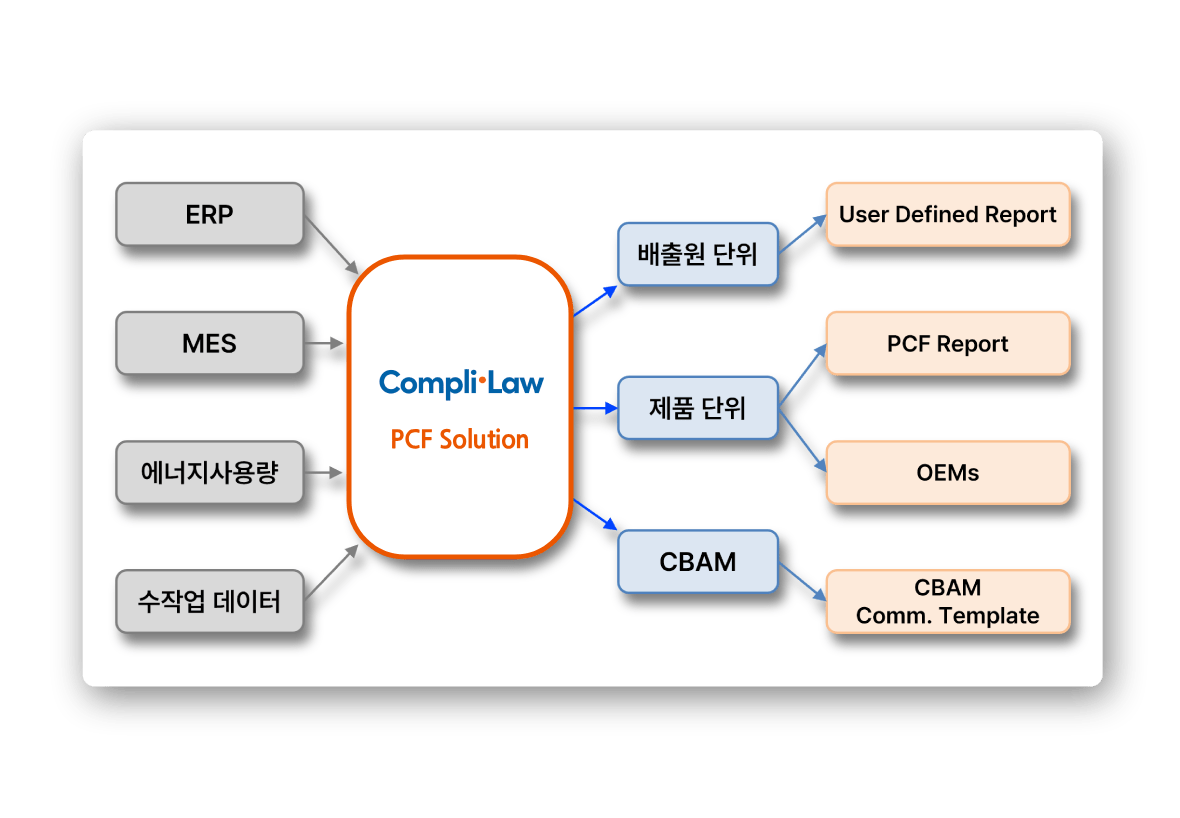 ERP

MES

에너지사용량

수작업 데이터

Compli·Law

PCF Solution

배출원 단위

제품 단위

CBAM

User Defined Report

PCF Report

OEMs

CBAM Comm. Template